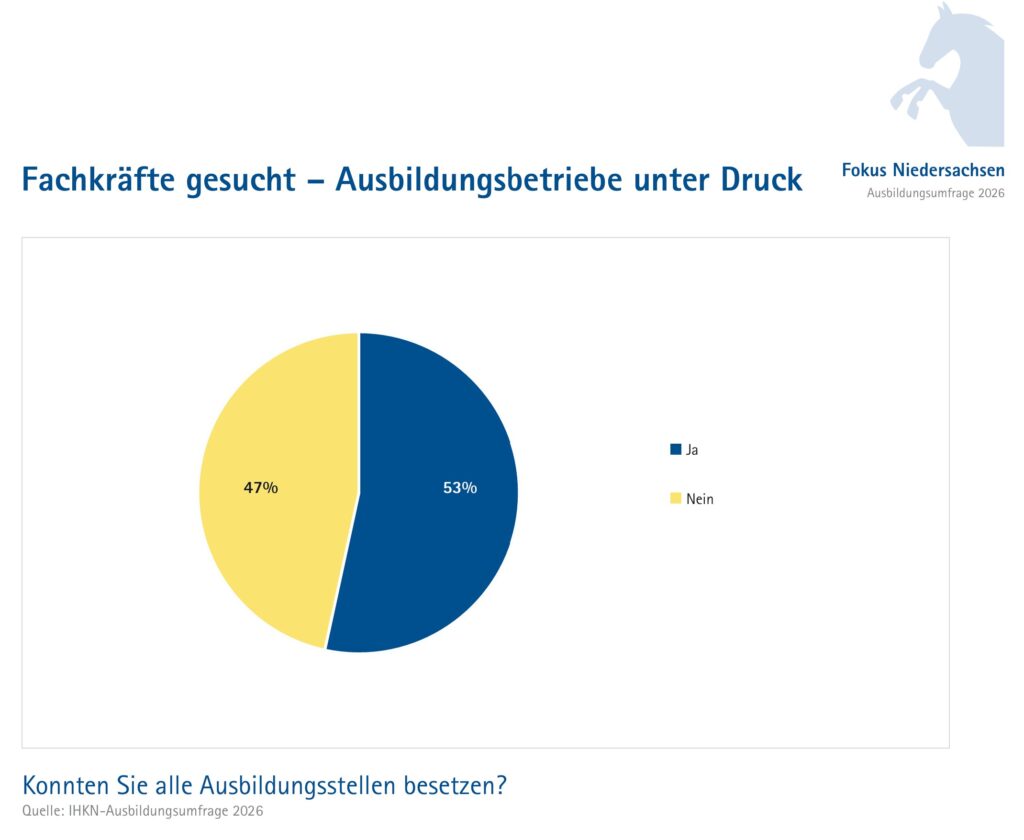 Fachkräfte gesucht – Ausbildungsbetriebe unter Druck

Fokus Niedersachsen
Ausbildungsumfrage 2026

47%

53%

Ja

Nein

Konnten Sie alle Ausbildungsstellen besetzen?
Quelle: IHKN-Ausbildungsumfrage 2026